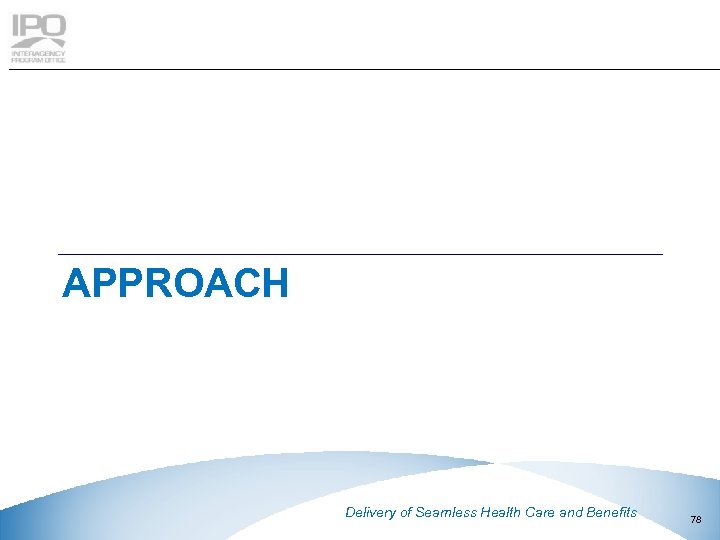 IPO
INTERAGENCY PROGRAM OFFICE

APPROACH

Delivery of Seamless Health Care and Benefits

78